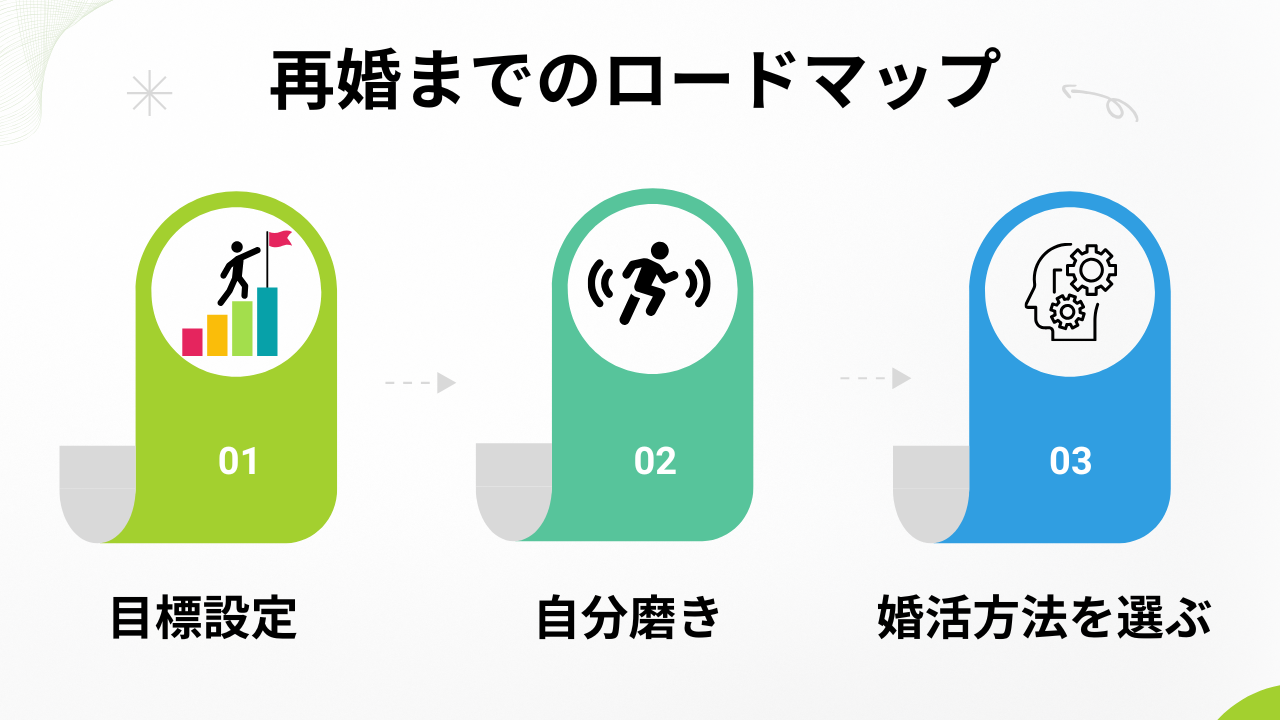 再婚までのロードマップ

01

目標設定

02

自分磨き

03

婚活方法を選ぶ